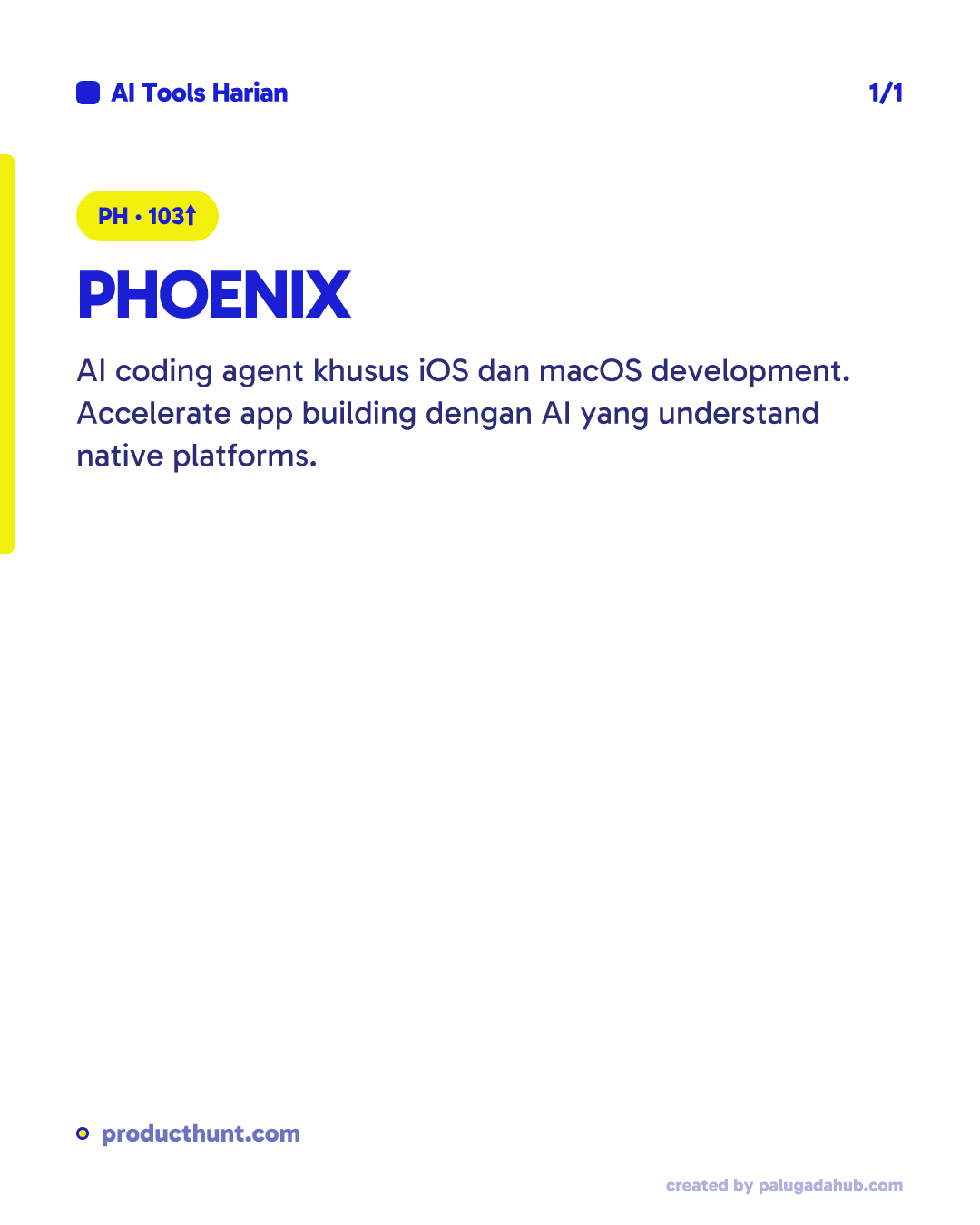 AI Tools Harian

1/1

PH • 103↑

PHOENIX

AI coding agent khusus iOS dan macOS development. Accelerate app building dengan AI yang understand native platforms.

producthunt.com

created by palugadahub.com